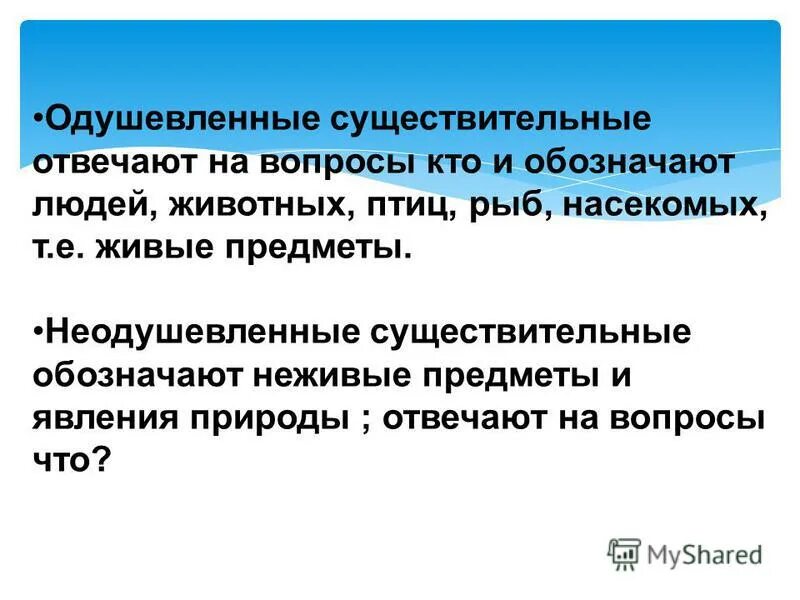 •Одушевленные существительные отвечают на вопросы кто и обозначают людей, животных, птиц, рыб, насекомых, т.е. живые предметы.

•Неодушевленные существительные обозначают неживые предметы и явления природы ; отвечают на вопросы что?

MyShared